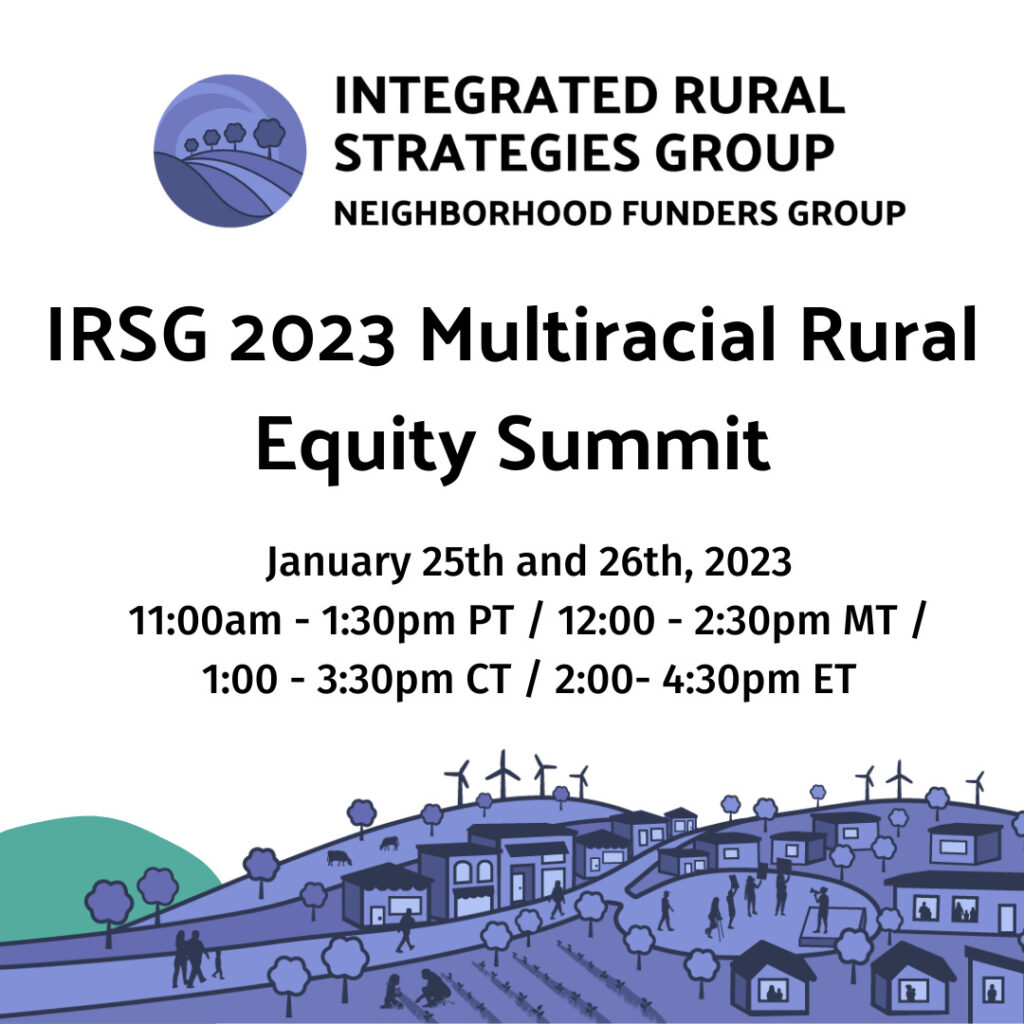 INTEGRATED RURAL STRATEGIES GROUP
NEIGHBORHOOD FUNDERS GROUP

IRSG 2023 Multiracial Rural Equity Summit

January 25th and 26th, 2023
11:00am - 1:30pm PT / 12:00 - 2:30pm MT / 1:00 - 3:30pm CT / 2:00- 4:30pm ET